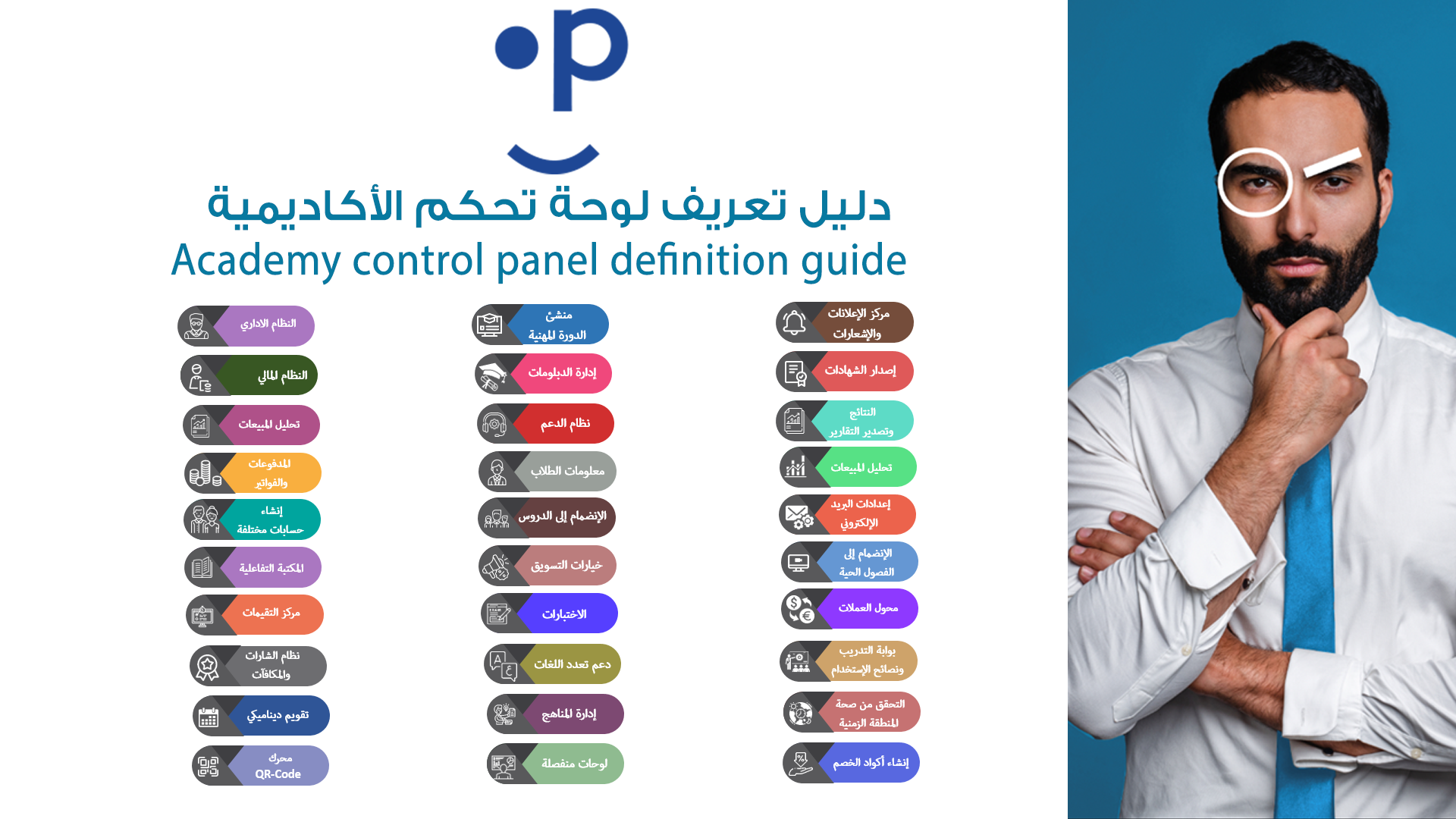 دليل تعريف لوحة تحكم الأكاديمية
Academy control panel definition guide

مركز الإعلانات والإشعارات
إصدار الشهادات
النتائج وتصدير التقارير
تحليل المبيعات
إعدادات البريد الإلكتروني
الإنضمام إلى الفصول الحية
محول العملات
بوابة التدريب ونصائح الإستخدام
التحقق من صحة المنطقة الزمنية
إنشاء أكواد الخصم

منشئ الدورة المهنية
إدارة الدبلومات
نظام الدعم
معلومات الطلاب
الإنضمام إلى الدروس
خيارات التسويق
الاختبارات
دعم تعدد اللغات
إدارة المناهج
لوحات منفصلة

النظام الاداري
النظام المالي
تحليل المبيعات
المدفوعات والفواتير
إنشاء حسابات مختلفة
المكتبة التفاعلية
مركز التقيمات
نظام الشارات والمكافآت
تقويم ديناميكي
محرك QR-Code